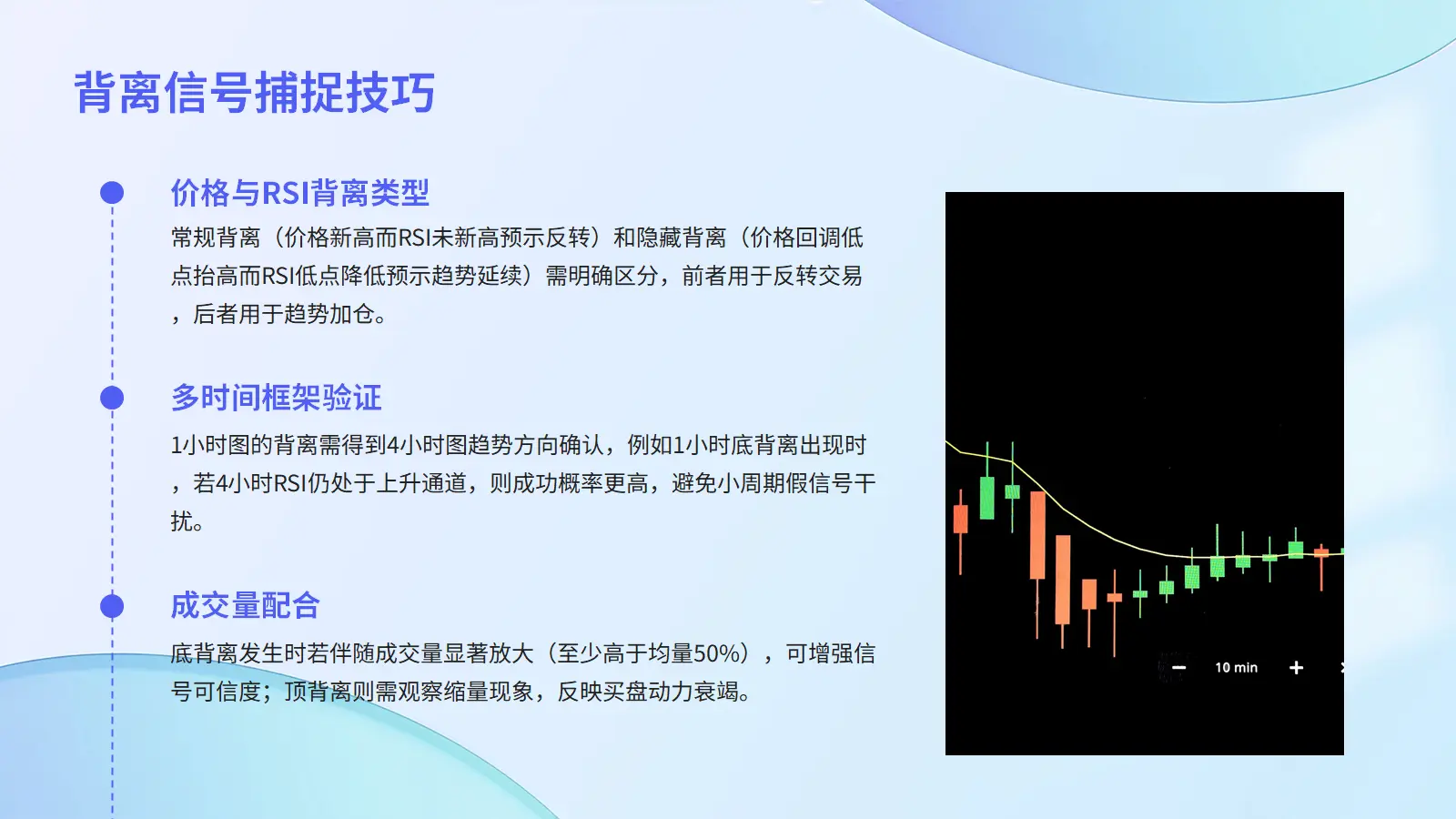 背离信号捕捉技巧

价格与RSI背离类型

常规背离（价格新高而RSI未新高预示反转）和隐藏背离（价格回调低点抬高而RSI低点降低预示趋势延续）需明确区分，前者用于反转交易，后者用于趋势加仓。

多时间框架验证

1小时图的背离需得到4小时图趋势方向确认，例如1小时底背离出现时，若4小时RSI仍处于上升通道，则成功概率更高，避免小周期假信号干扰。

成交量配合

底背离发生时若伴随成交量显著放大（至少高于均量50%），可增强信号可信度；顶背离则需观察缩量现象，反映买盘动力衰竭。

−
10 min
+